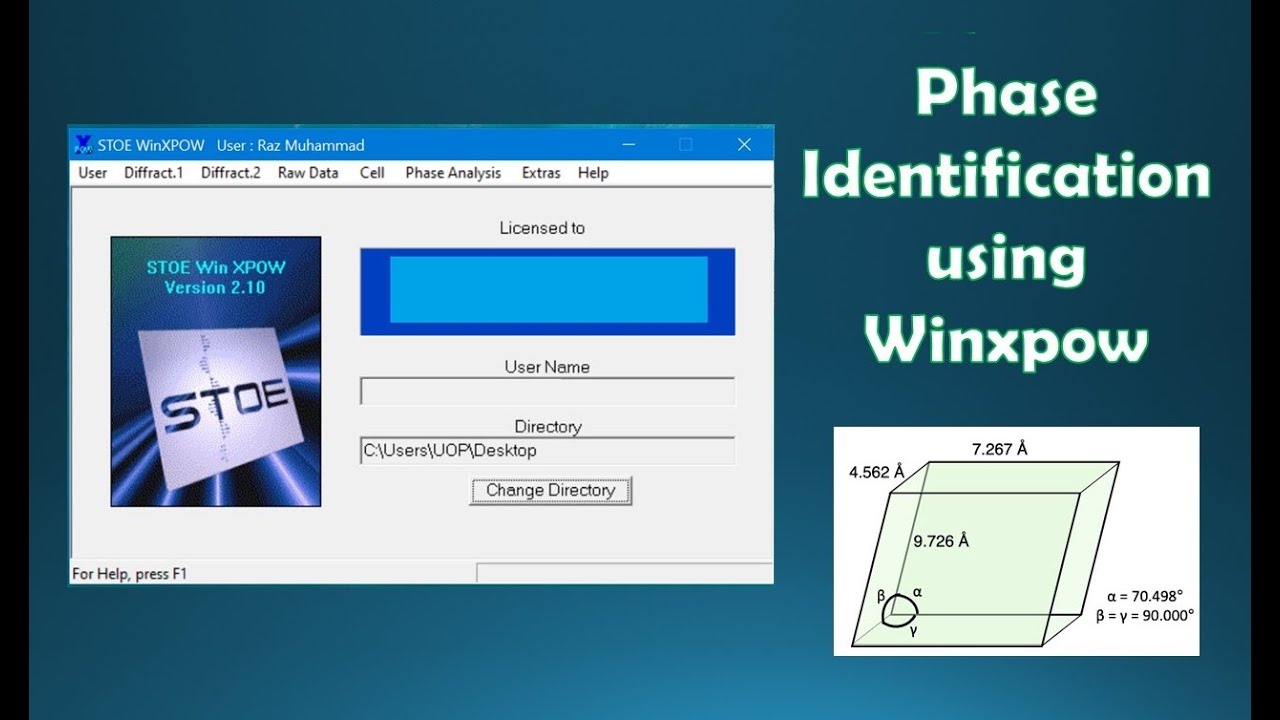 STOE WinXPOW User : Raz Muhammad

User Diffract.1 Diffract.2 Raw Data Cell Phase Analysis Extras Help

STOE Win XPOW
Version 2.10

STOE

Licensed to

User Name

Directory

C:\Users\UOP\Desktop

Change Directory

For Help, press F1

Phase Identification using Winxpow

7.267 Å

4.562 Å

9.726 Å

β

α

γ

α = 70.498°
β = γ = 90.000°